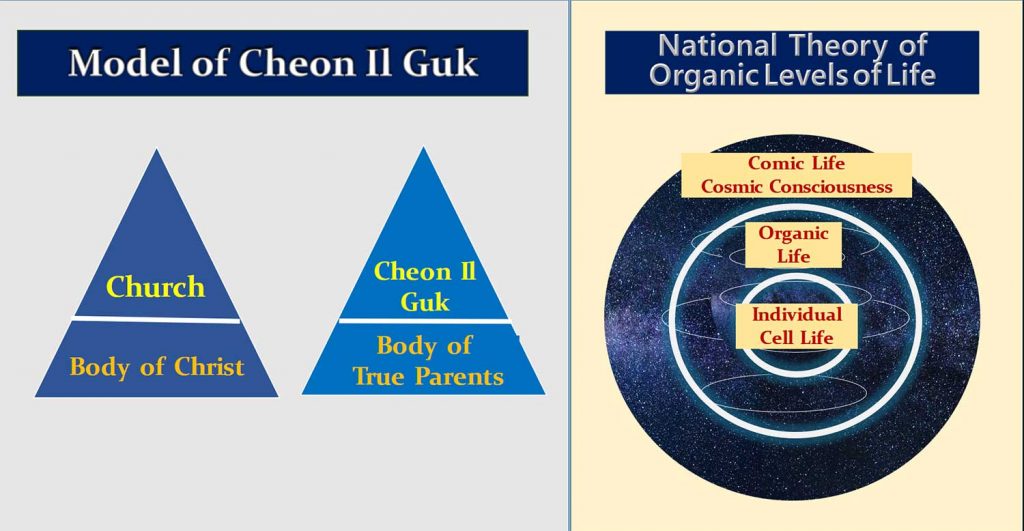 Model of Cheon Il Guk

Church

Body of Christ

Cheon Il Guk

Body of True Parents

National Theory of Organic Levels of Life

Comic Life
Cosmic Consciousness

Organic Life

Individual Cell Life